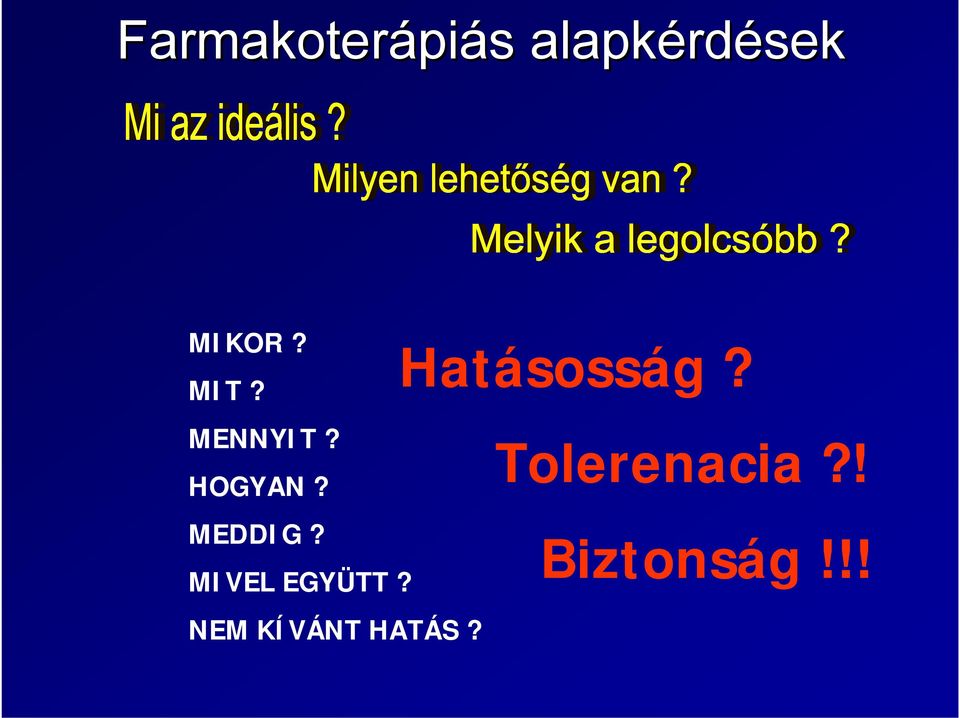 Farmakoterápiás alapkérdések

Mi az ideális ?

Milyen lehetőség van ?

Melyik a legolcsóbb ?

MIKOR ?

MIT ?

MENNYIT ?

HOGYAN ?

MEDDIG ?

MIVEL EGYÜTT ?

NEM KÍVÁNT HATÁS ?

Hatásosság ?

Tolerenacia ?!

Biztonság !!!